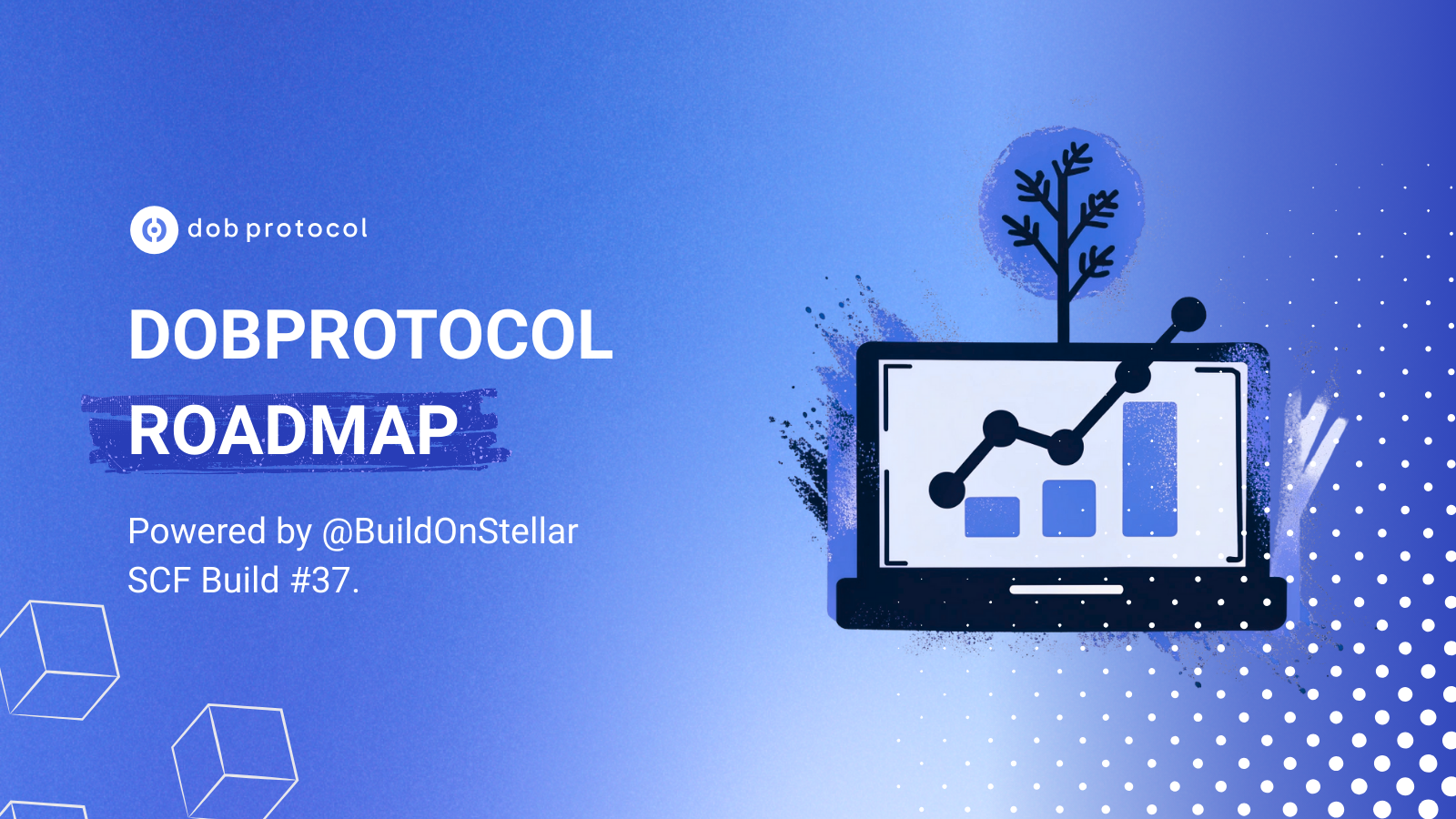 dob protocol

DOBPROTOCOL ROADMAP

Powered by @BuildOnStellar SCF Build #37.